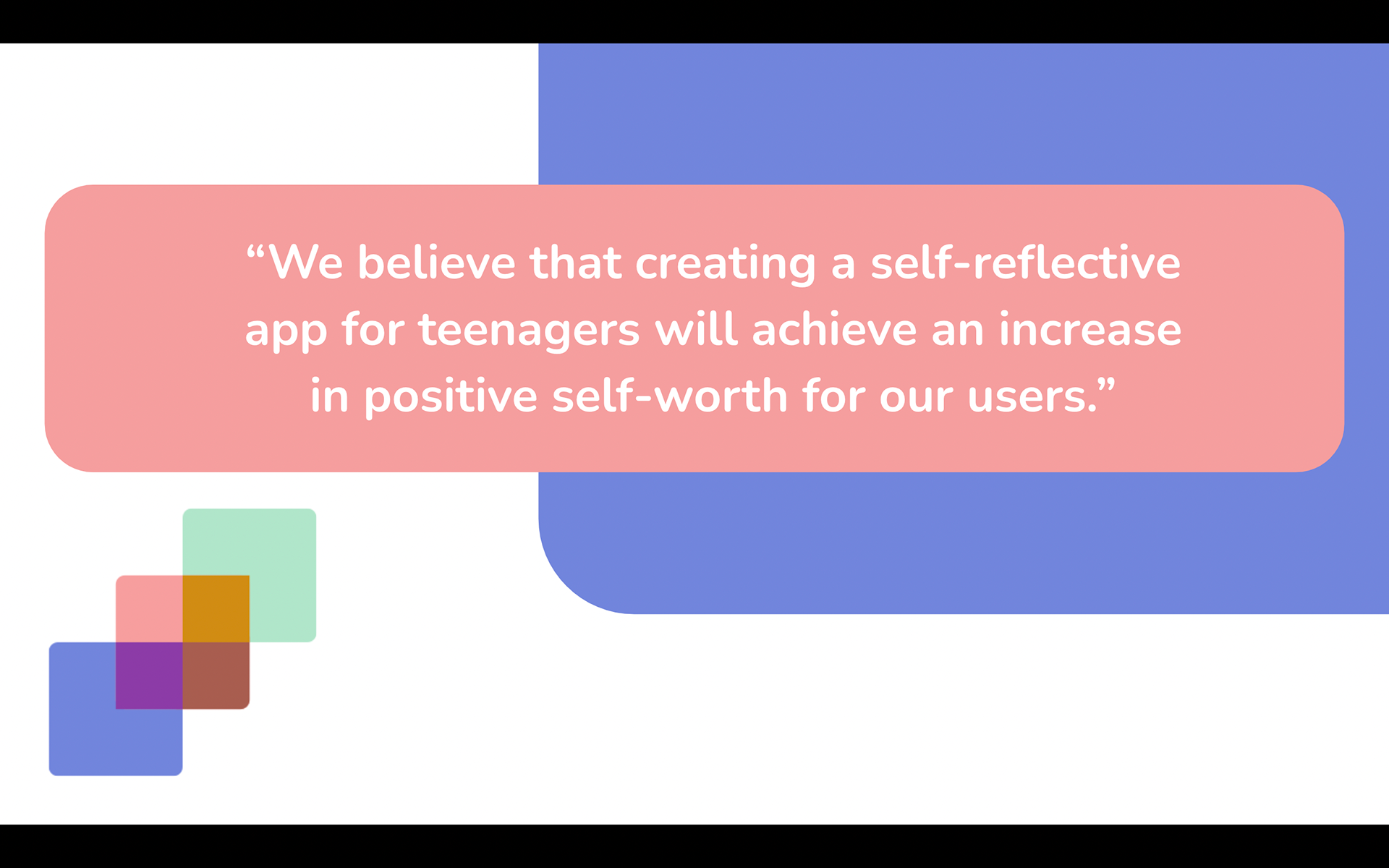 “We believe that creating a self-reflective app for teenagers will achieve an increase in positive self-worth for our users.”